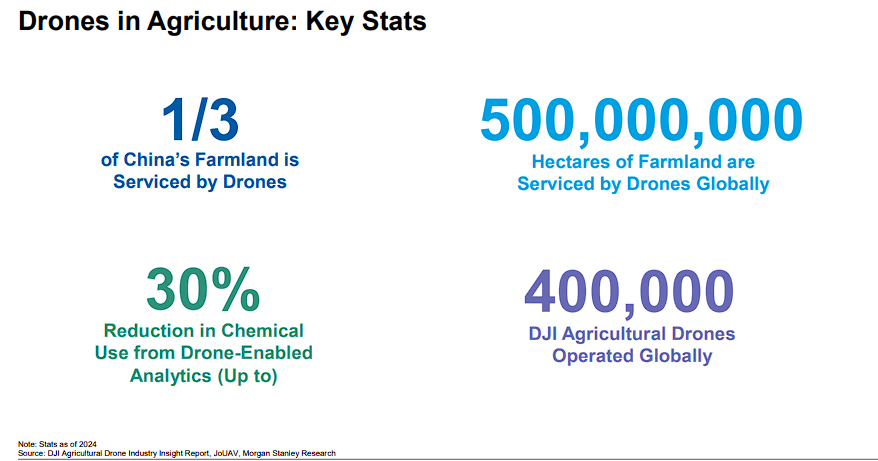 Drones in Agriculture: Key Stats

1/3
of China's Farmland is Serviced by Drones

500,000,000
Hectares of Farmland are Serviced by Drones Globally

30%
Reduction in Chemical Use from Drone-Enabled Analytics (Up to)

400,000
DJI Agricultural Drones Operated Globally

Note: Stats as of 2024
Source: DJI Agricultural Drone Industry Insight Report, JoUAV, Morgan Stanley Research